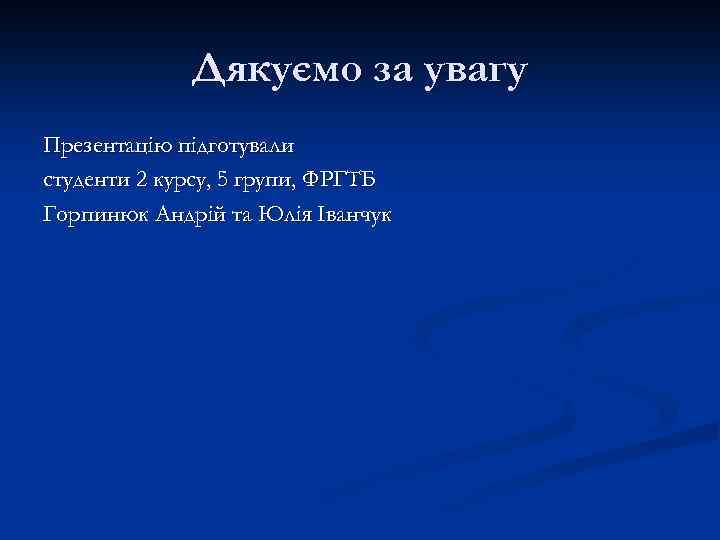 Дякуємо за увагу

Презентацію підготували
студенти 2 курсу, 5 групи, ФРГТБ
Горпинюк Андрій та Юлія Іванчук